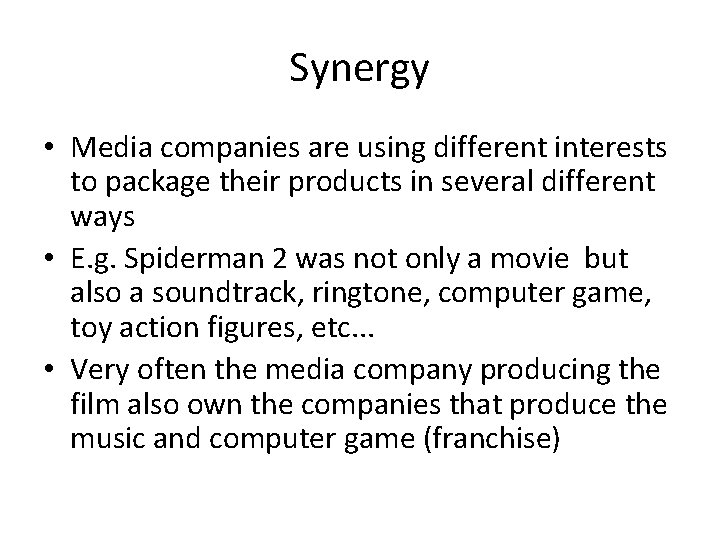 Synergy

• Media companies are using different interests to package their products in several different ways
• E.g. Spiderman 2 was not only a movie but also a soundtrack, ringtone, computer game, toy action figures, etc...
• Very often the media company producing the film also own the companies that produce the music and computer game (franchise)